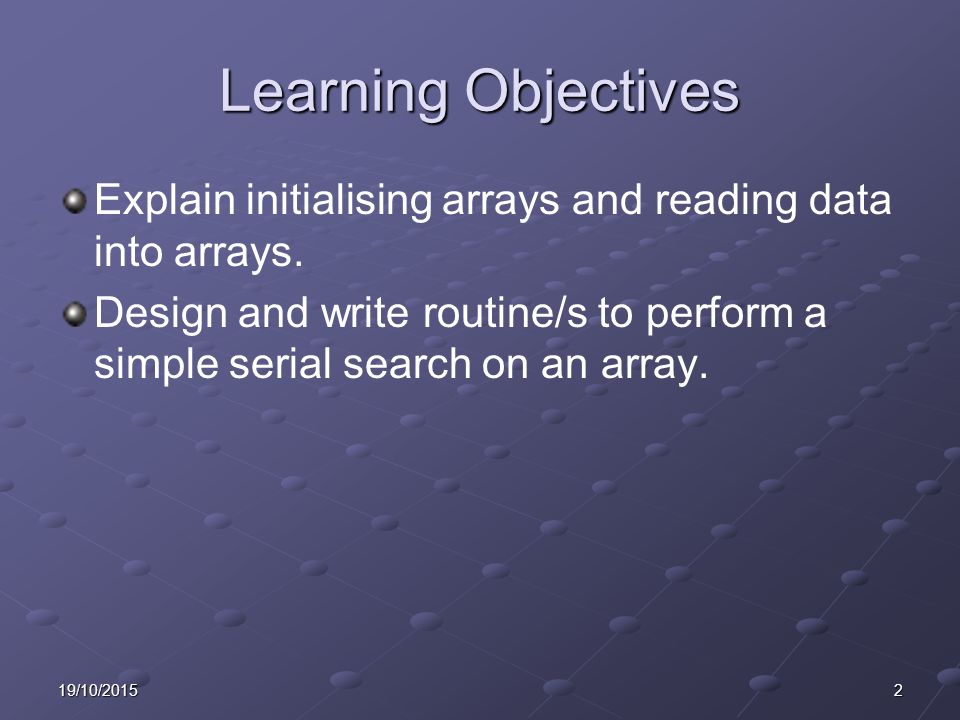 Learning Objectives

Explain initialising arrays and reading data into arrays.

Design and write routine/s to perform a simple serial search on an array.

19/10/2015

2